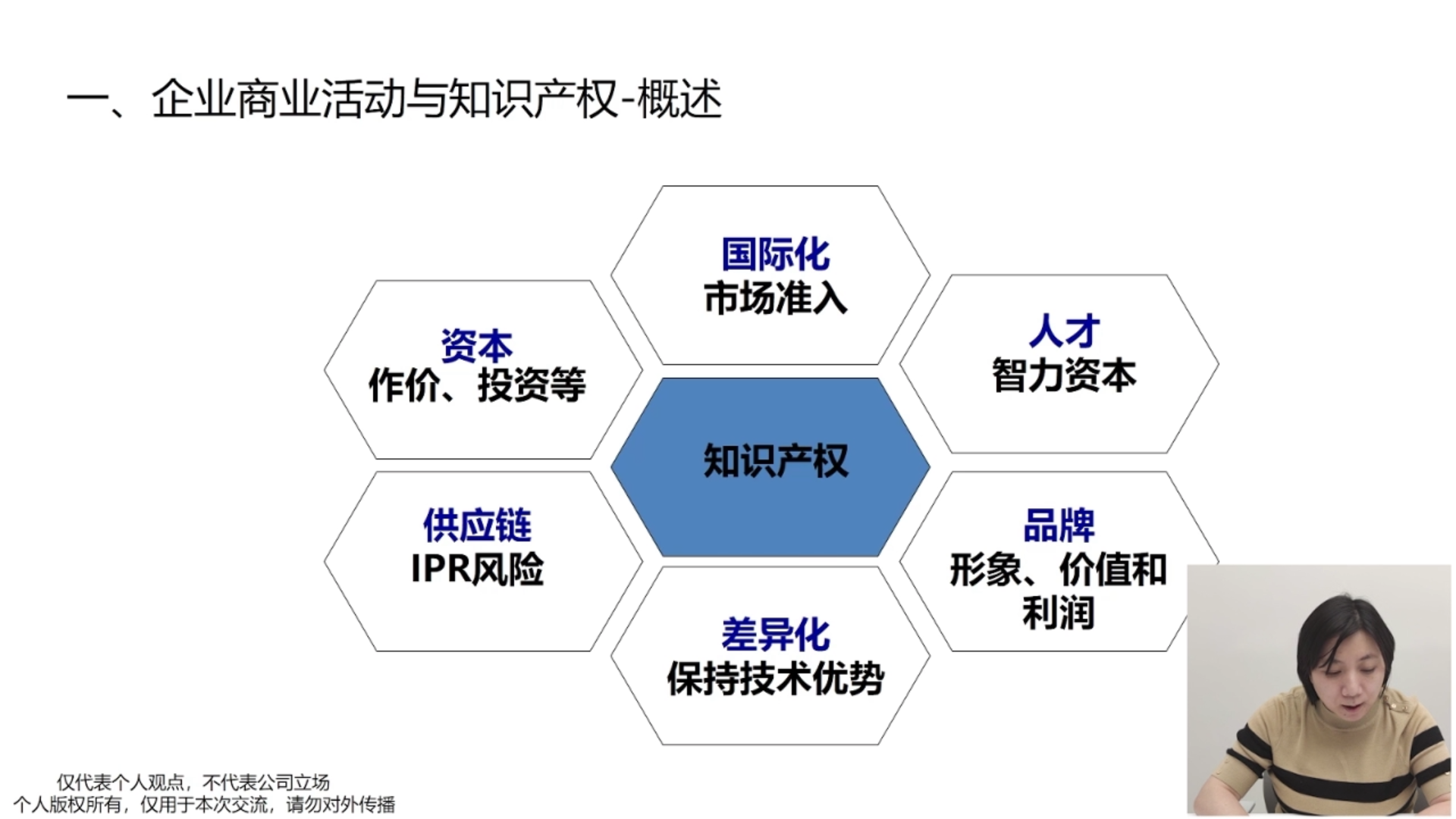 一、企业商业活动与知识产权-概述

国际化
市场准入

资本
作价、投资等

人才
智力资本

知识产权

供应链
IPR风险

品牌
形象、价值和利润

差异化
保持技术优势

仅代表个人观点，不代表公司立场
个人版权所有，仅用于本次交流，请勿对外传播